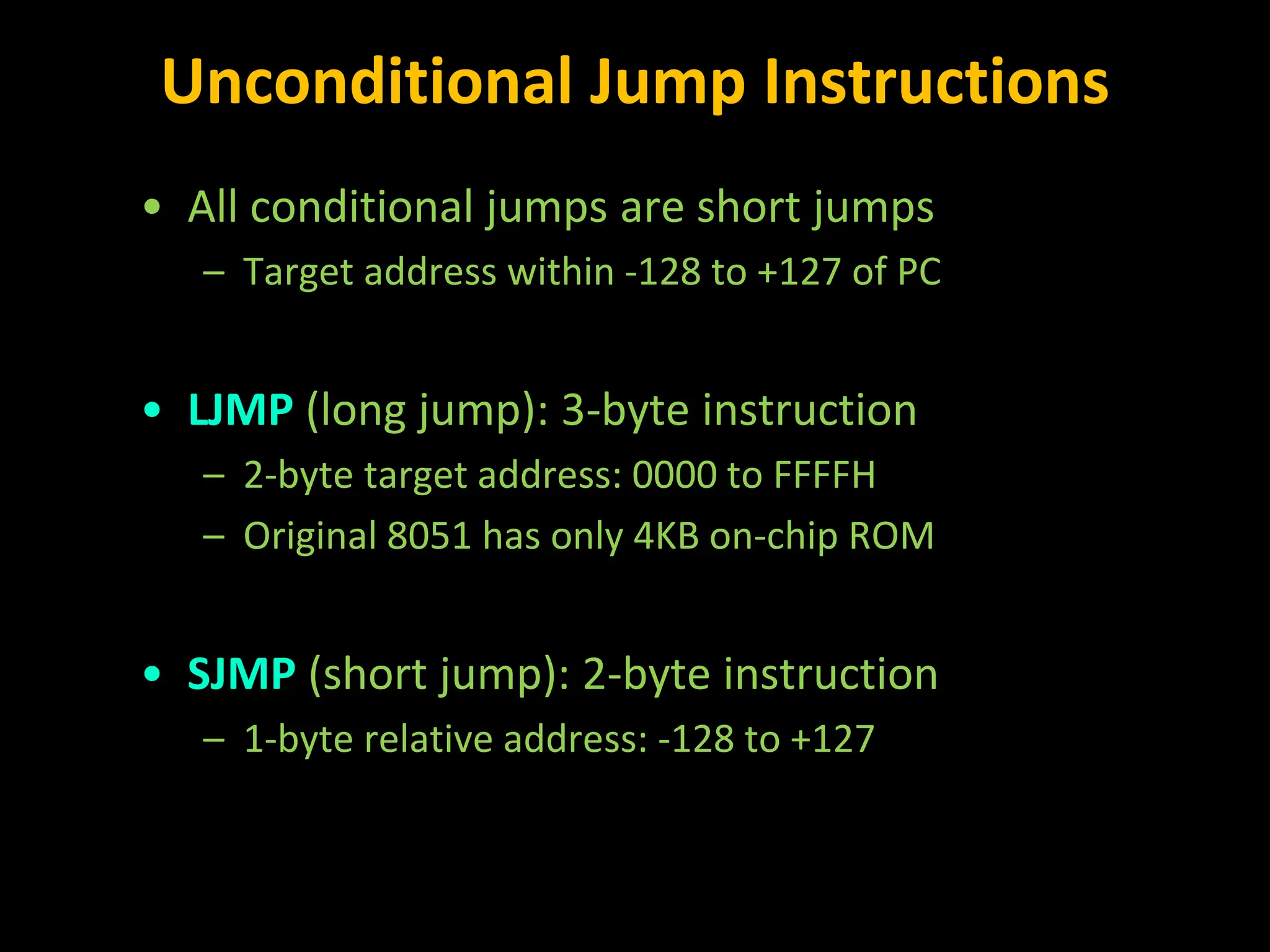 Unconditional Jump Instructions

• All conditional jumps are short jumps
– Target address within -128 to +127 of PC

• LJMP (long jump): 3-byte instruction
– 2-byte target address: 0000 to FFFFH
– Original 8051 has only 4KB on-chip ROM

• SJMP (short jump): 2-byte instruction
– 1-byte relative address: -128 to +127